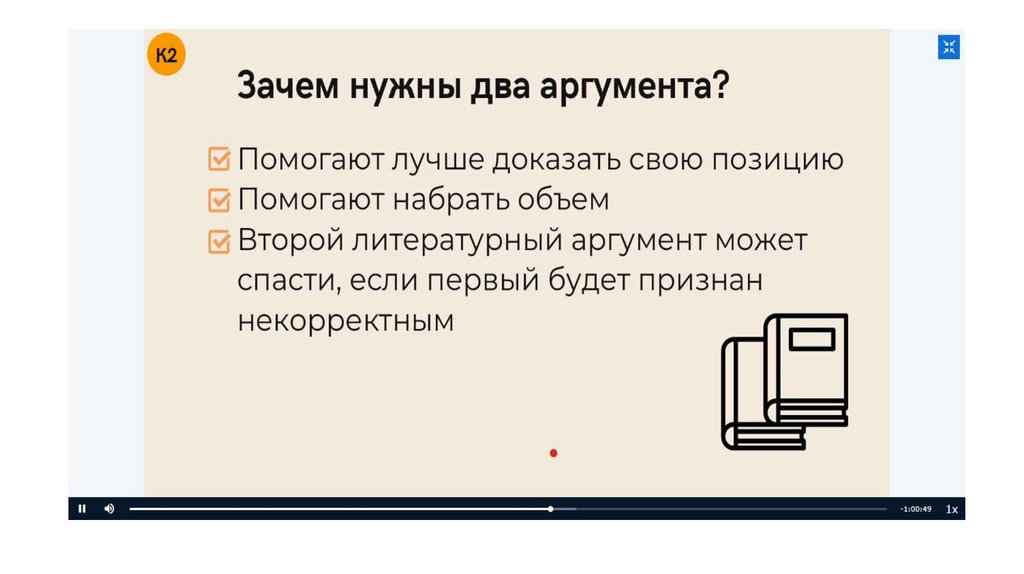 К2

Зачем нужны два аргумента?

Помогают лучше доказать свою позицию
Помогают набрать объем
Второй литературный аргумент может спасти, если первый будет признан некорректным

-1:00:49
1x